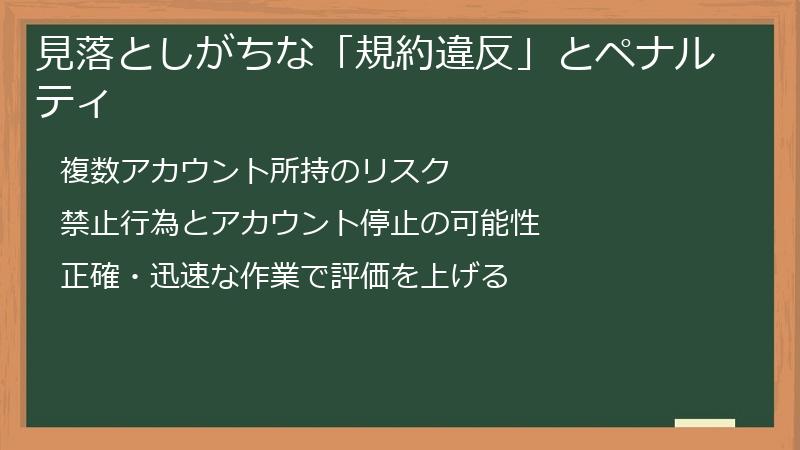 見落としがちな「規約違反」とペナルティ

複数アカウント所持のリスク

禁止行為とアカウント停止の可能性

正確・迅速な作業で評価を上げる